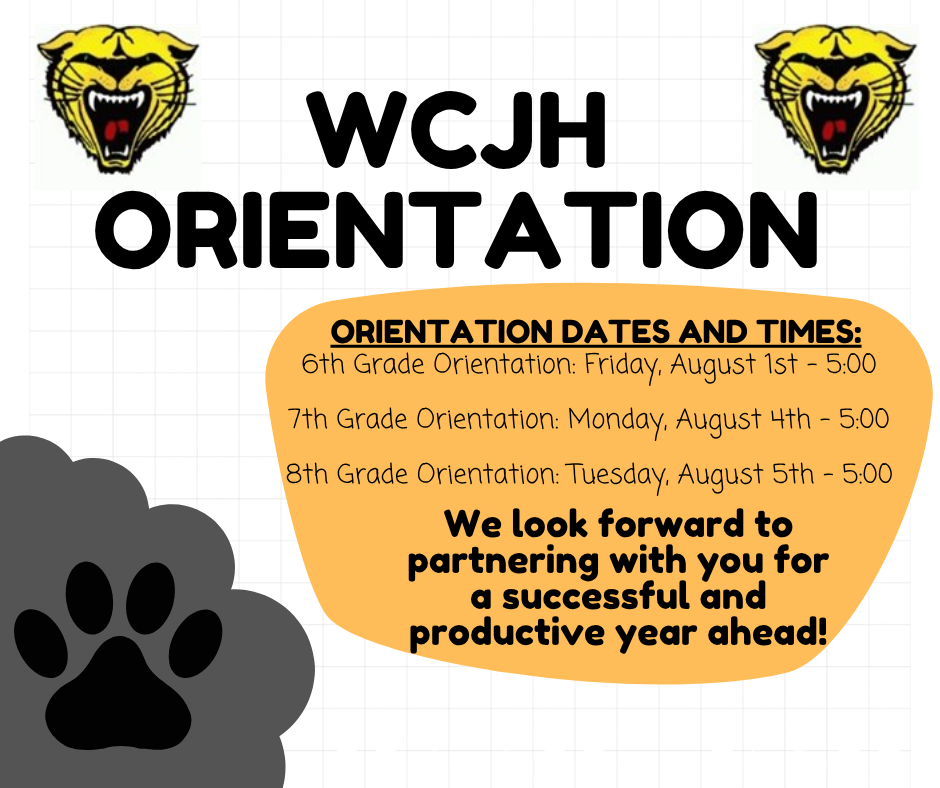 WCJH ORIENTATION

ORIENTATION DATES AND TIMES:
6th Grade Orientation: Friday, August 1st - 5:00

7th Grade Orientation: Monday, August 4th - 5:00

8th Grade Orientation: Tuesday, August 5th - 5:00

We look forward to partnering with you for a successful and productive year ahead!